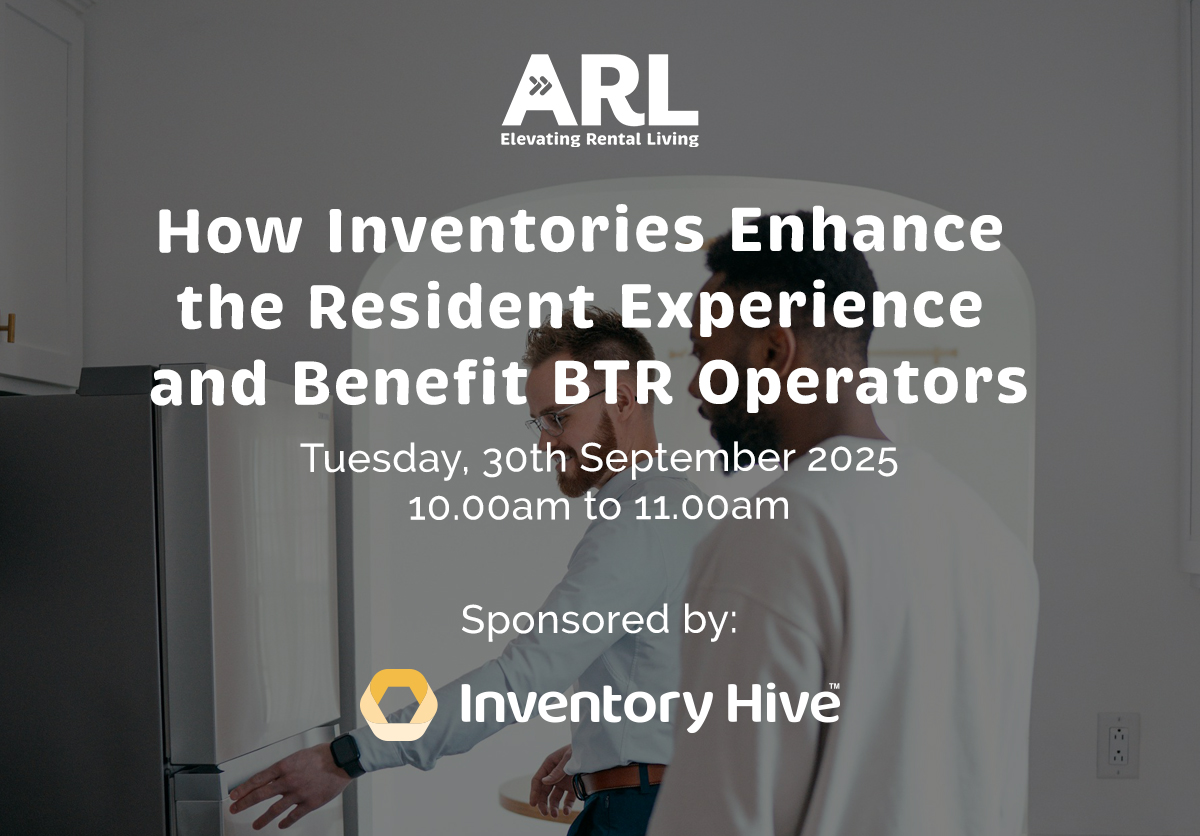 ARL
Elevating Rental Living

How Inventories Enhance the Resident Experience and Benefit BTR Operators

Tuesday, 30th September 2025
10.00am to 11.00am

Sponsored by:

Inventory Hive™